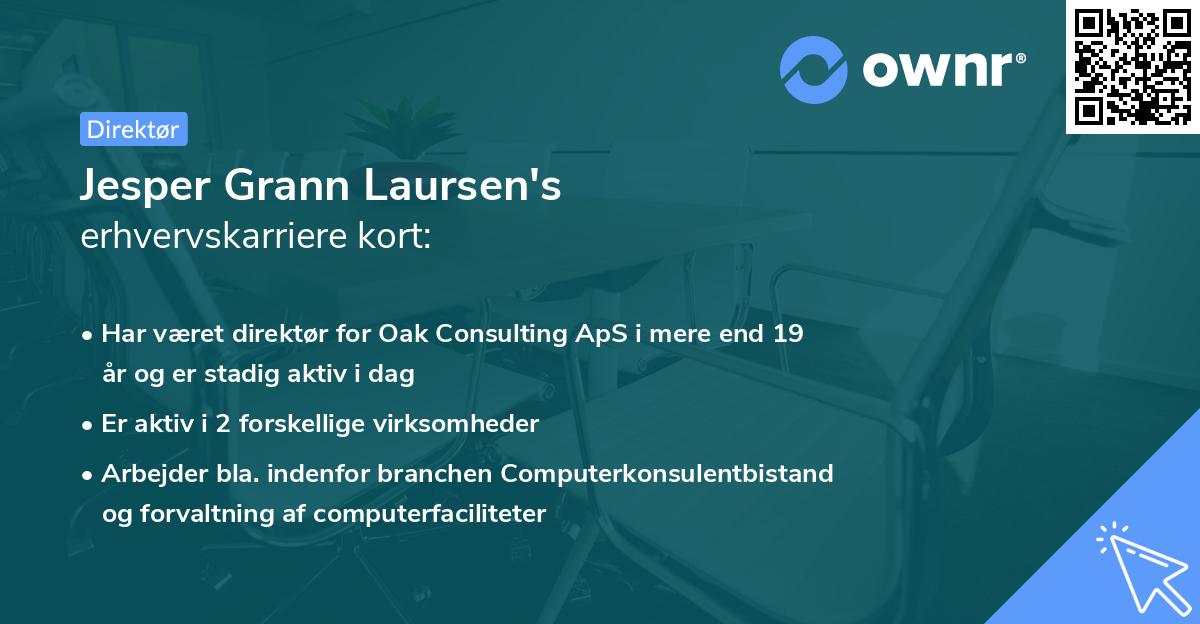 ownr®

Direktør

Jesper Grann Laursen's
erhvervskarriere kort:

• Har været direktør for Oak Consulting ApS i mere end 19 år og er stadig aktiv i dag

• Er aktiv i 2 forskellige virksomheder

• Arbejder bla. indenfor branchen Computerkonsulentbistand og forvaltning af computerfaciliteter